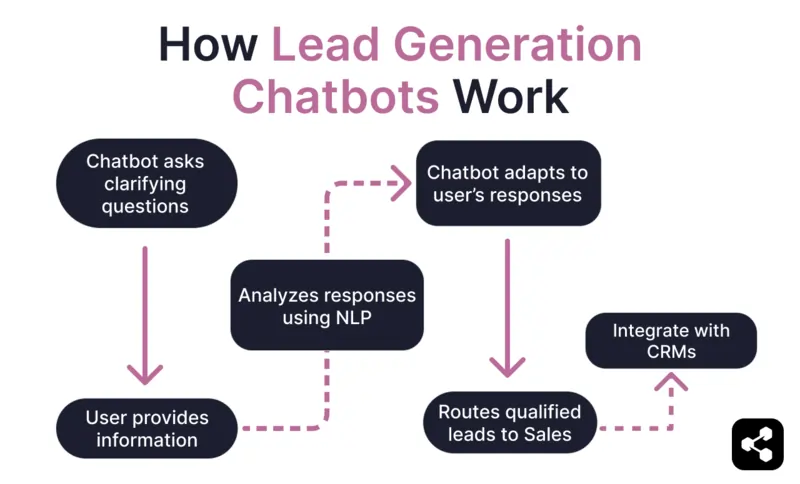 How Lead Generation Chatbots Work

Chatbot asks clarifying questions

User provides information

Analyzes responses using NLP

Chatbot adapts to user's responses

Routes qualified leads to Sales

Integrate with CRMs